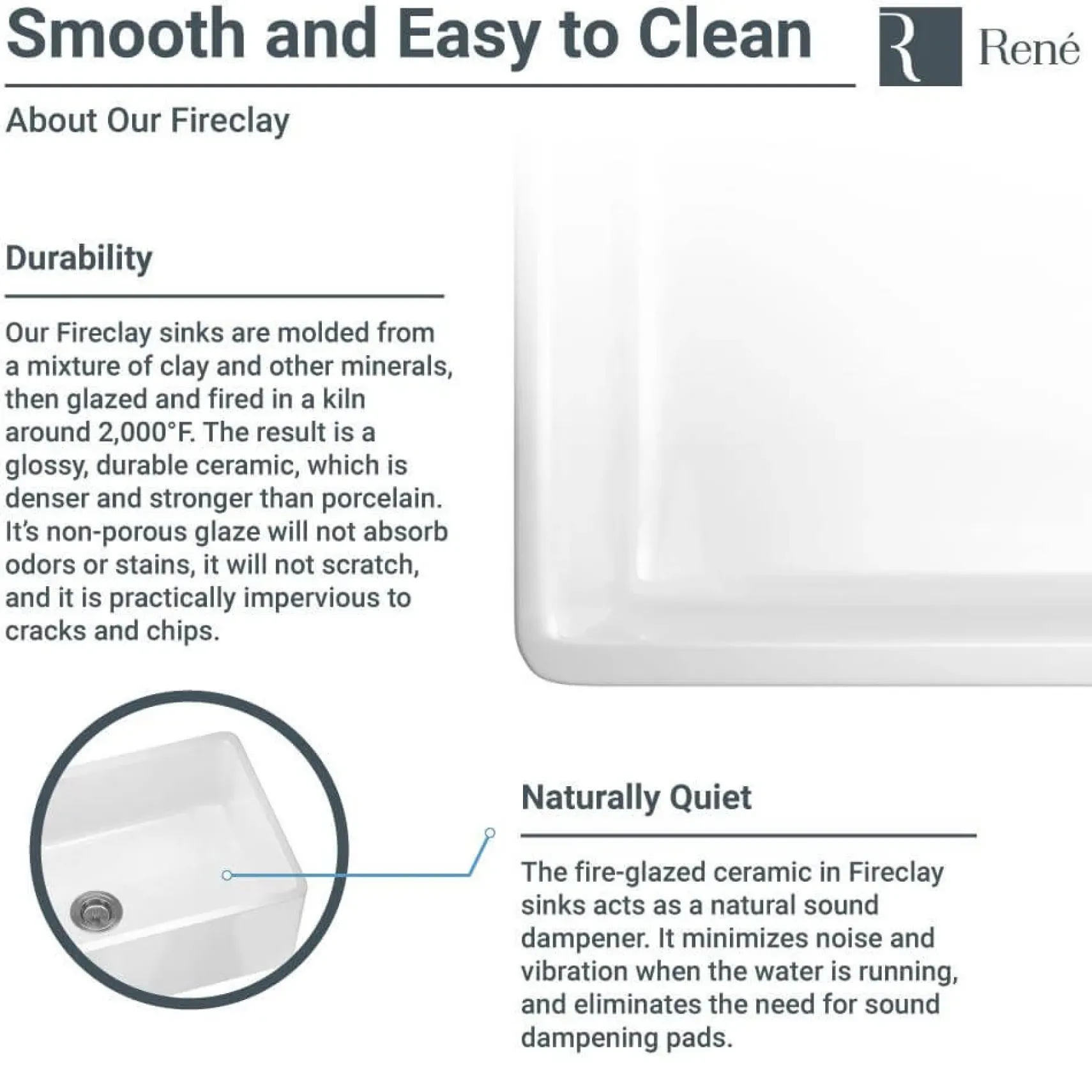 Smooth and Easy to Clean

R René

About Our Fireclay

Durability

Our Fireclay sinks are molded from a mixture of clay and other minerals, then glazed and fired in a kiln around 2,000°F. The result is a glossy, durable ceramic, which is denser and stronger than porcelain. It's non-porous glaze will not absorb odors or stains, it will not scratch, and it is practically impervious to cracks and chips.

Naturally Quiet

The fire-glazed ceramic in Fireclay sinks acts as a natural sound dampener. It minimizes noise and vibration when the water is running, and eliminates the need for sound dampening pads.